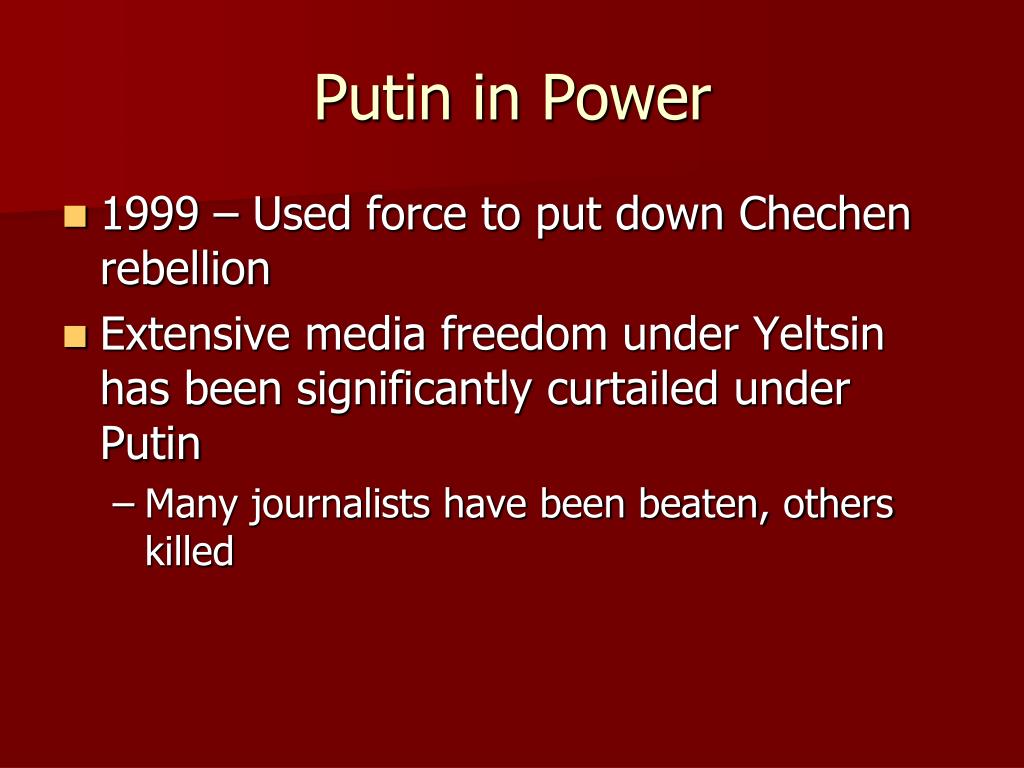 Putin in Power

- 1999 – Used force to put down Chechen rebellion
- Extensive media freedom under Yeltsin has been significantly curtailed under Putin
  – Many journalists have been beaten, others killed